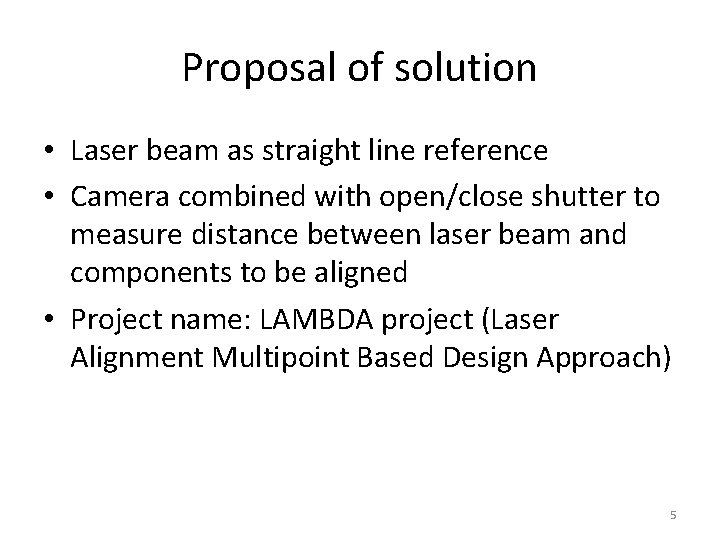 Proposal of solution

• Laser beam as straight line reference
• Camera combined with open/close shutter to measure distance between laser beam and components to be aligned
• Project name: LAMBDA project (Laser Alignment Multipoint Based Design Approach)

5